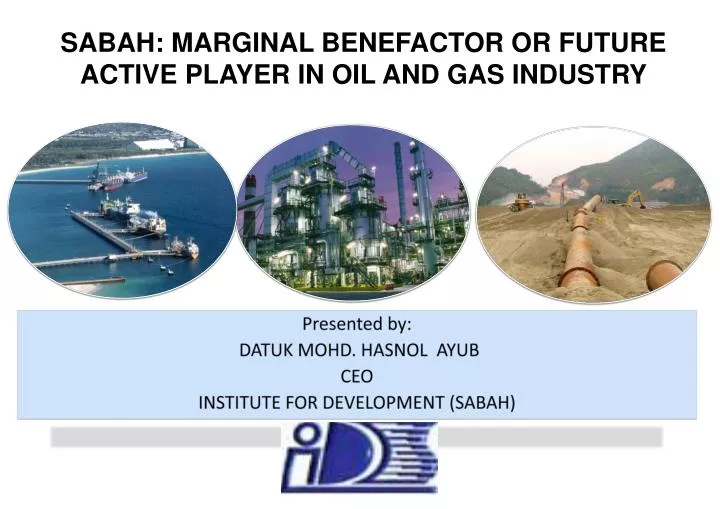 SABAH: MARGINAL BENEFACTOR OR FUTURE ACTIVE PLAYER IN OIL AND GAS INDUSTRY

Presented by:
DATUK MOHD. HASNOL AYUB
CEO
INSTITUTE FOR DEVELOPMENT (SABAH)

iDS